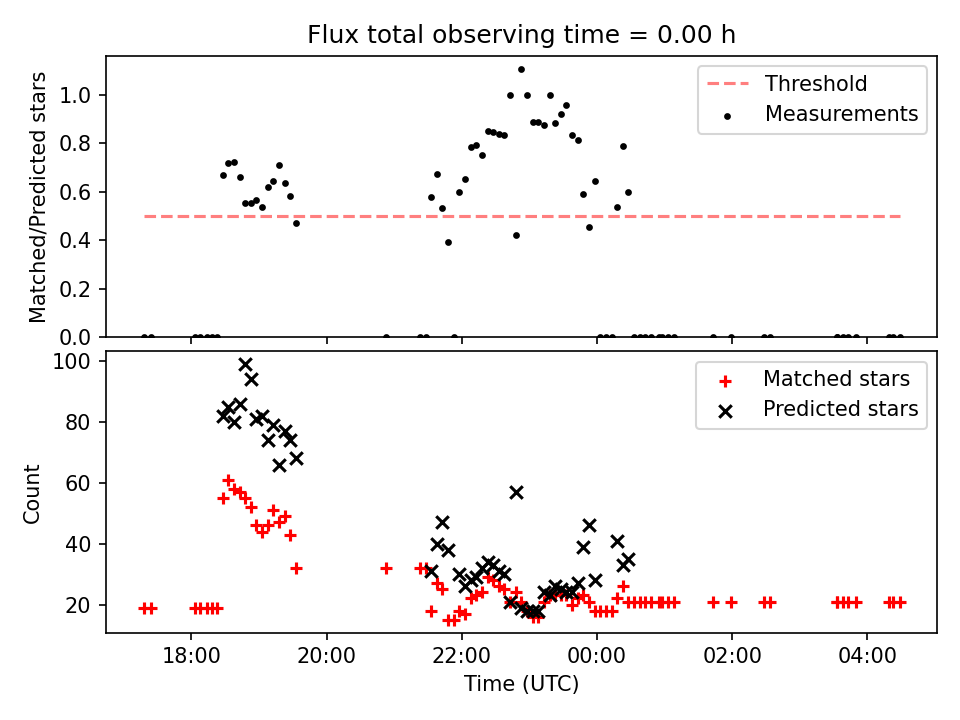 Flux total observing time = 0.00 h

Matched/Predicted stars
1.0
0.8
0.6
0.4
0.2
0.0

Threshold
Measurements

Count
100
80
60
40
20

Matched stars
Predicted stars

18:00
20:00
22:00
00:00
02:00
04:00
Time (UTC)